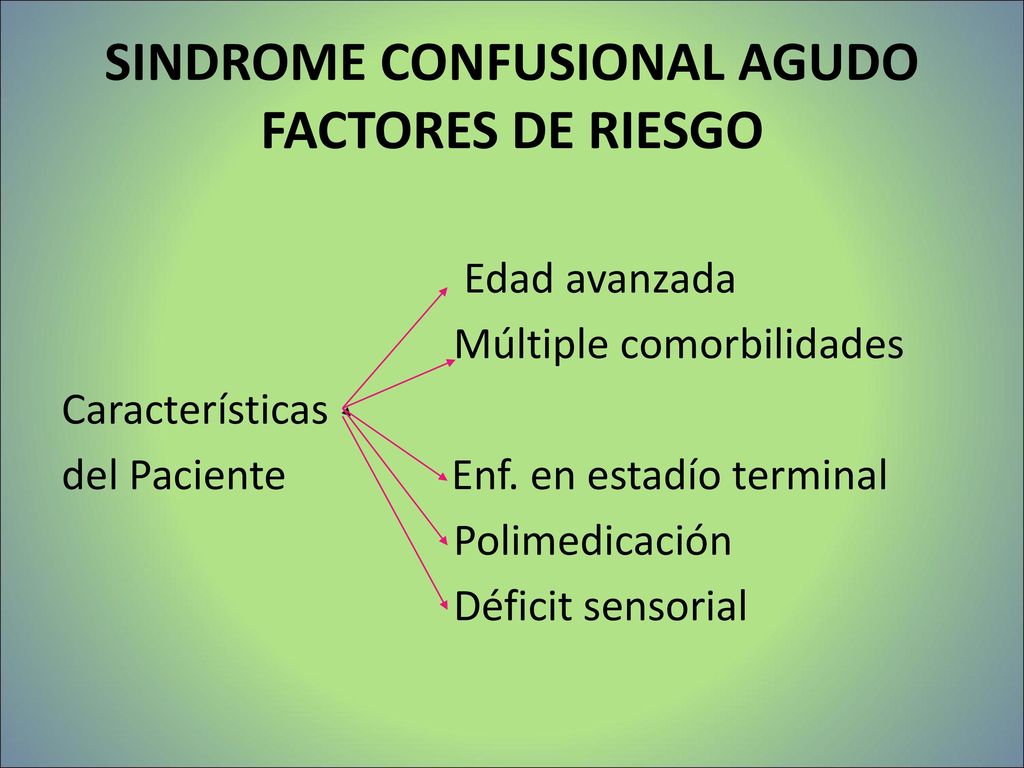 SINDROME CONFUSIONAL AGUDO
FACTORES DE RIESGO

Edad avanzada
Múltiple comorbilidades
Características
del Paciente
Enf. en estadío terminal
Polimedicación
Déficit sensorial